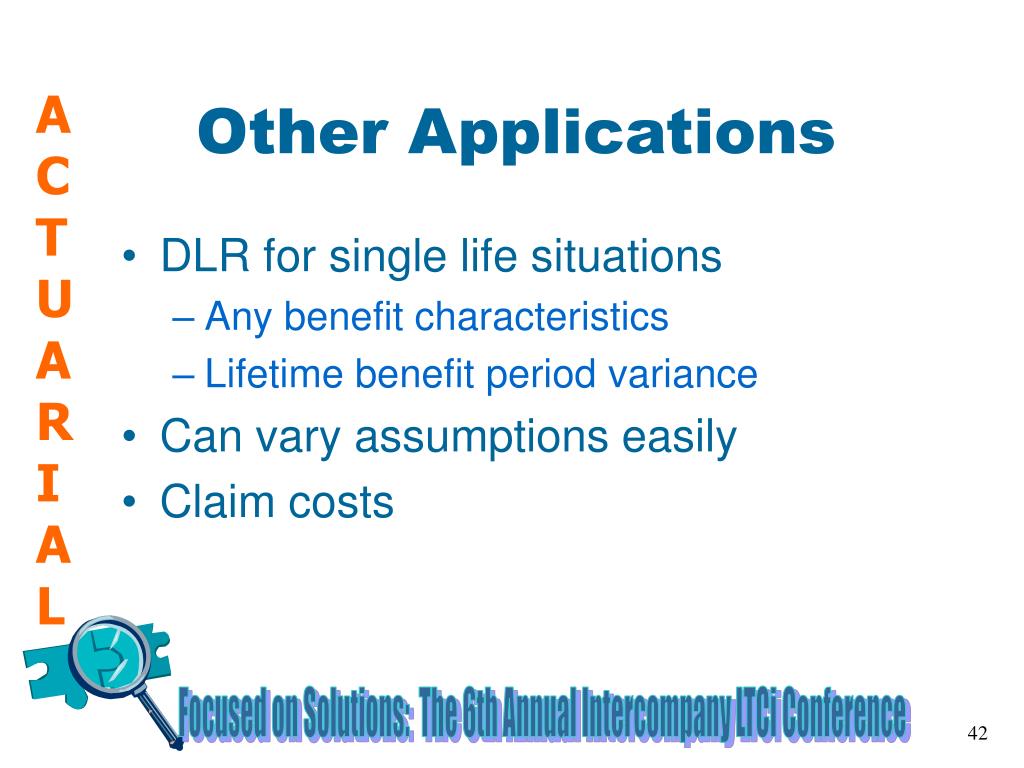 A
C
T
U
A
R
I
A
L

Other Applications

• DLR for single life situations
– Any benefit characteristics
– Lifetime benefit period variance
• Can vary assumptions easily
• Claim costs

Focused on Solutions: The 6th Annual Intercompany LTCi Conference

42